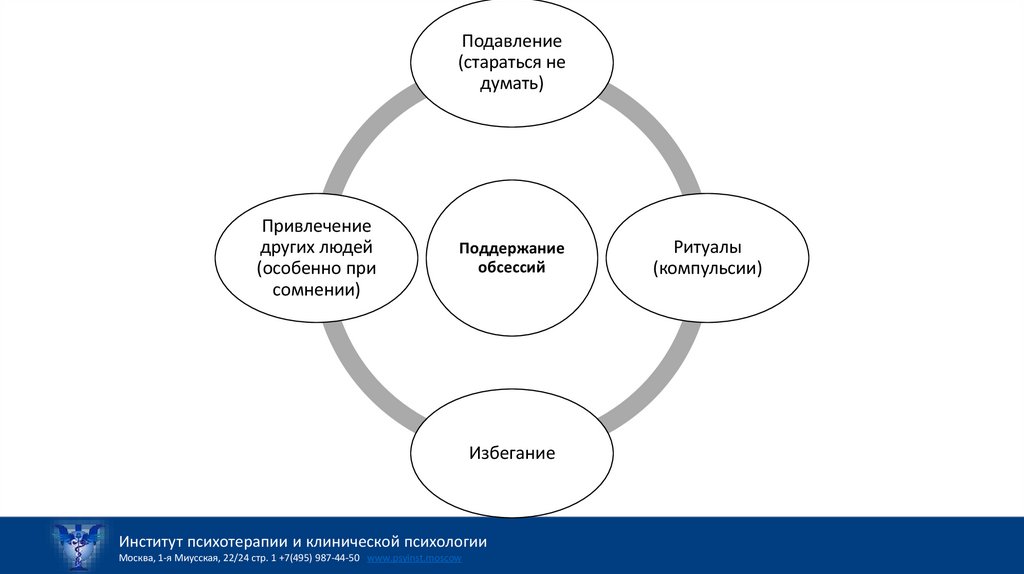 Подавление (стараться не думать)

Привлечение других людей (особенно при сомнении)

Поддержание обсессий

Ритуалы (компульсии)

Избегание

Институт психотерапии и клинической психологии
Москва, 1-я Миусская, 22/24 стр. 1 +7(495) 987-44-50 www.psyinst.moscow